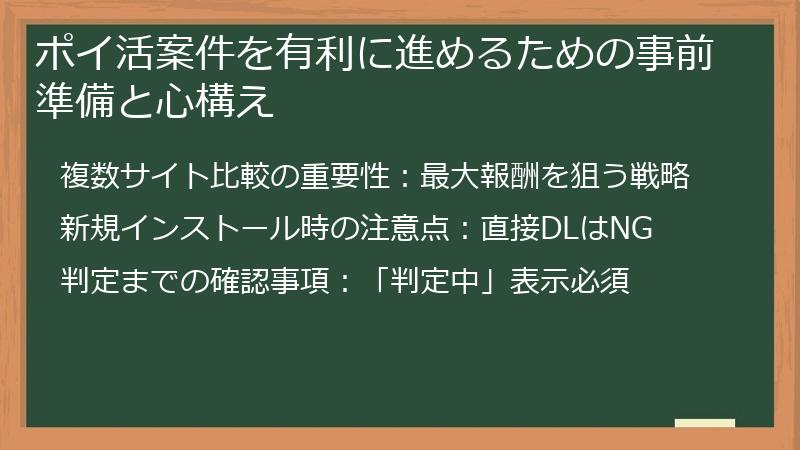 ポイ活案件を有利に進めるための事前準備と心構え

複数サイト比較の重要性：最大報酬を狙う戦略

新規インストール時の注意点：直接DLはNG

判定までの確認事項：「判定中」表示必須